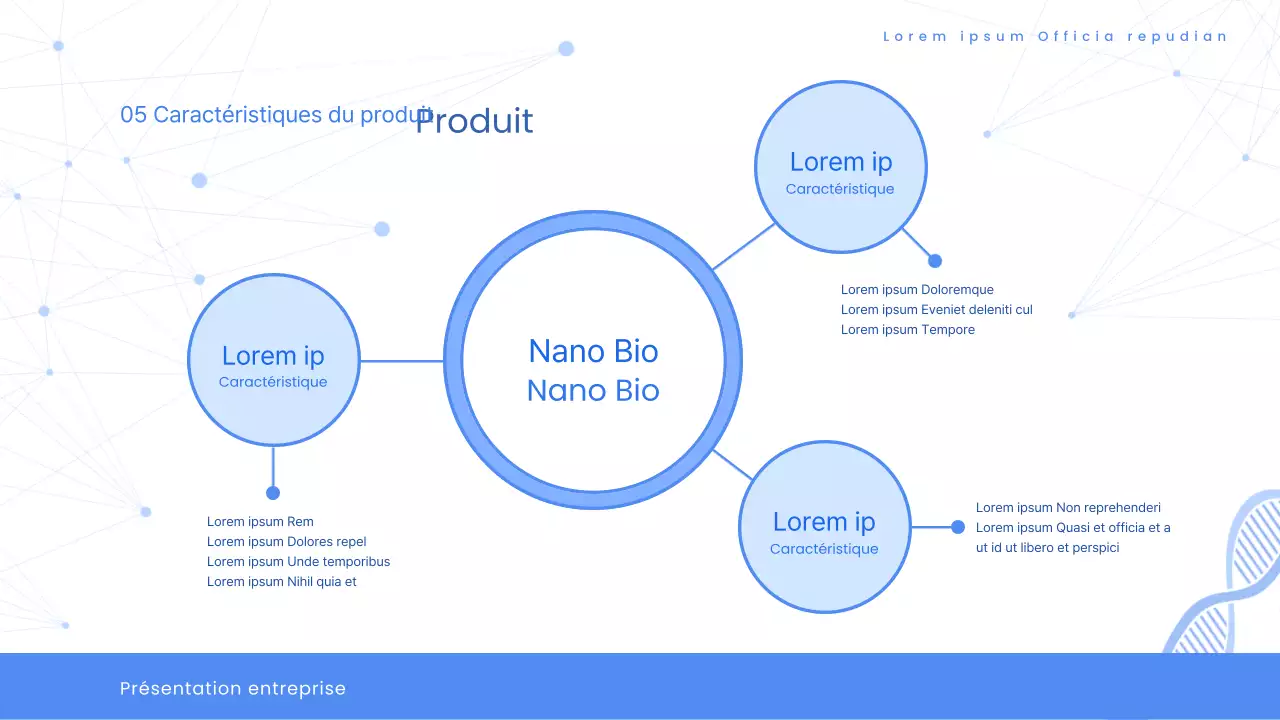 Lorem ipsum Officia repudian

05 Caractéristiques du produit

Produit

Lorem ip
Caractéristique

Lorem ipsum Doloremque
Lorem ipsum Eveniet deleniti cul
Lorem ipsum Tempore

Lorem ip
Caractéristique

Nano Bio
Nano Bio

Lorem ipsum Rem
Lorem ipsum Dolores repel
Lorem ipsum Unde temporibus
Lorem ipsum Nihil quia et

Lorem ip
Caractéristique

Lorem ipsum Non reprehenderi
Lorem ipsum Quasi et officia et a
ut id ut libero et perspici

Présentation entreprise